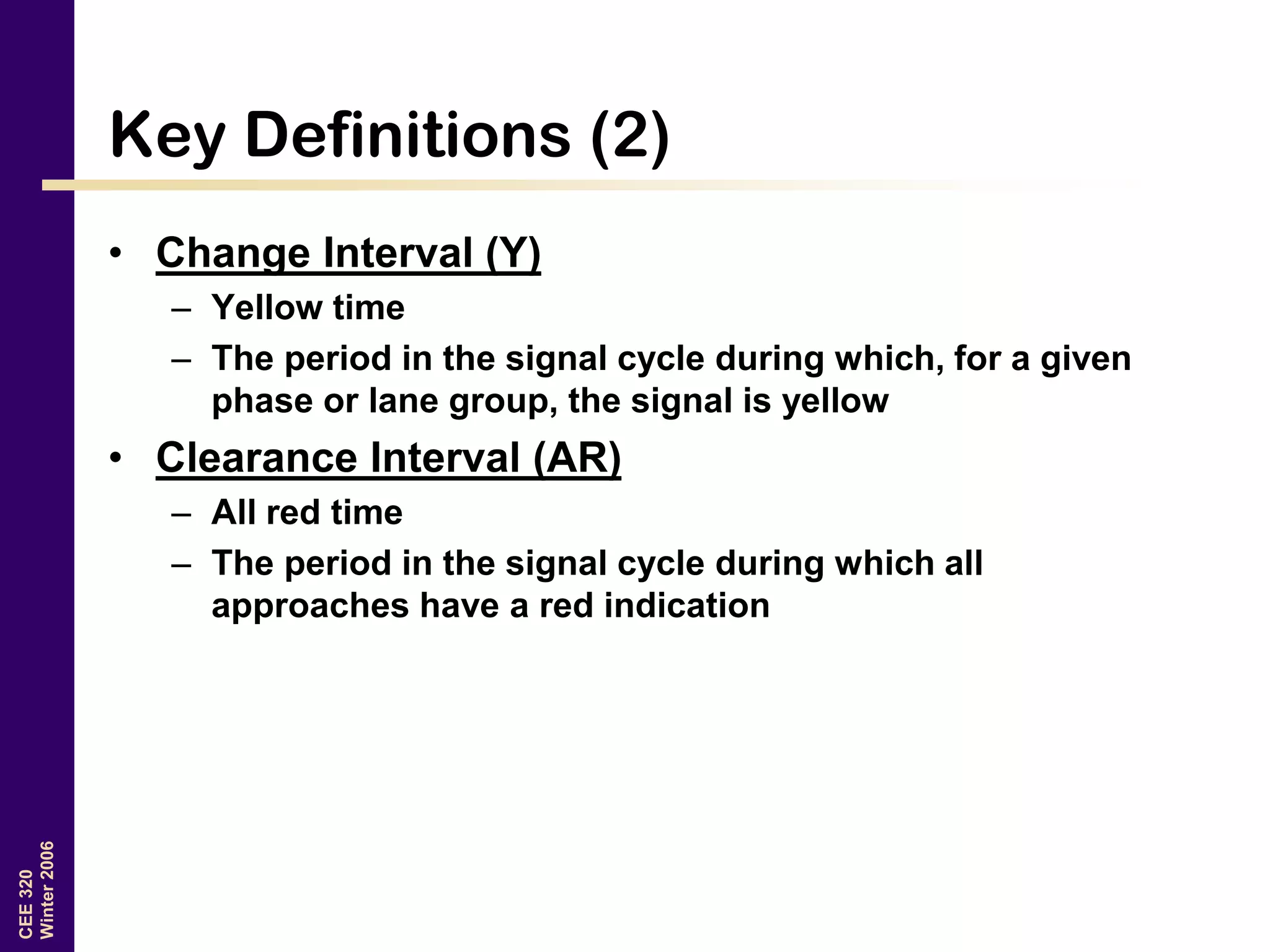 Key Definitions (2)

• Change Interval (Y)
– Yellow time
– The period in the signal cycle during which, for a given phase or lane group, the signal is yellow

• Clearance Interval (AR)
– All red time
– The period in the signal cycle during which all approaches have a red indication

CEE 320
Winter 2006